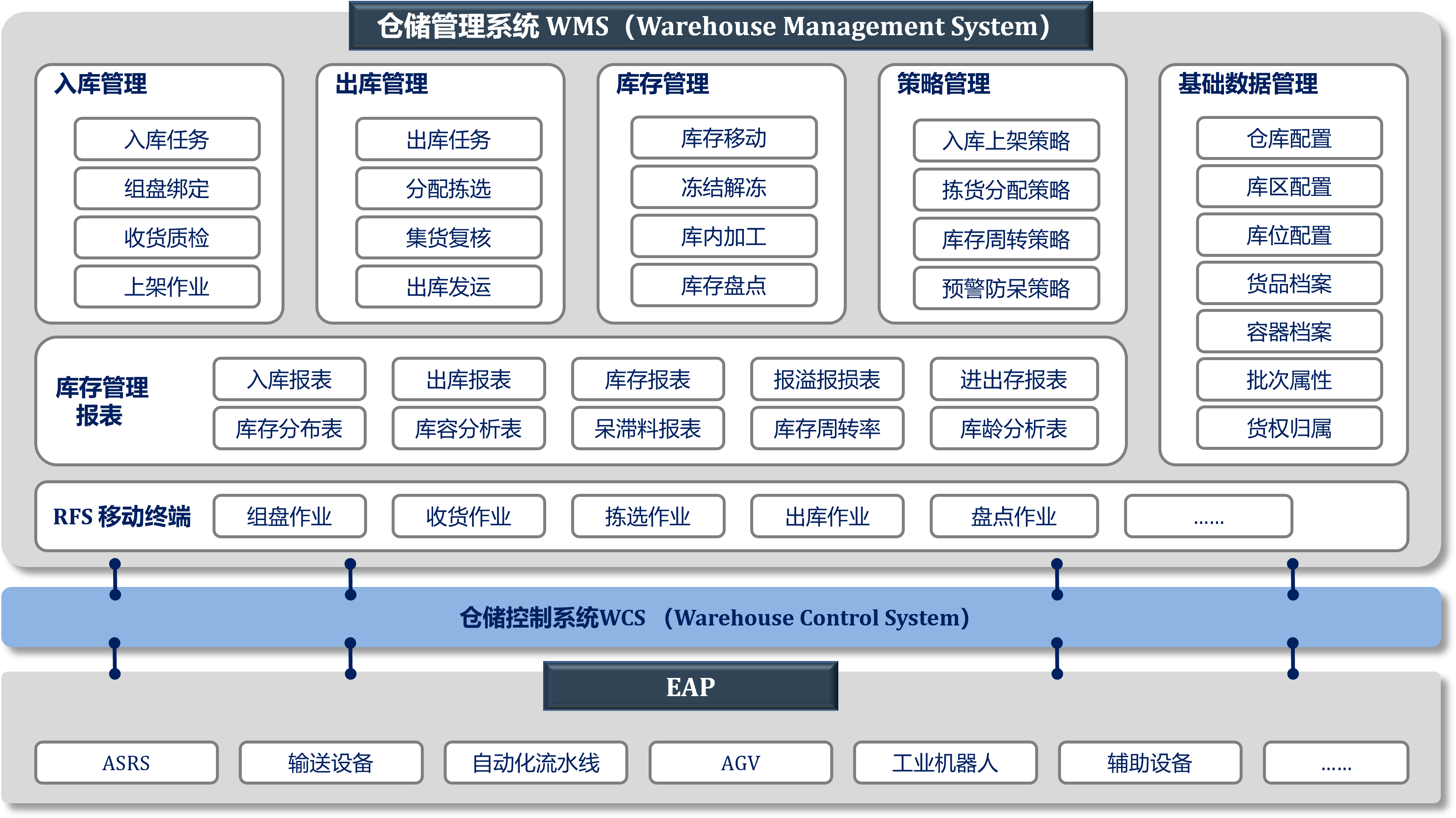 仓储管理系统 WMS（Warehouse Management System）

入库管理
入库任务
组盘绑定
收货质检
上架作业

出库管理
出库任务
分配拣选
集货复核
出库发运

库存管理
库存移动
冻结解冻
库内加工
库存盘点

策略管理
入库上架策略
拣货分配策略
库存周转策略
预警防呆策略

基础数据管理
仓库配置
库区配置
库位配置
货品档案
容器档案
批次属性
货权归属

库存管理报表
入库报表
出库报表
库存报表
报溢报损表
进出存报表
库存分布表
库容分析表
呆滞料报表
库存周转率
库龄分析表

RFS 移动终端
组盘作业
收货作业
拣选作业
出库作业
盘点作业
......

仓储控制系统WCS （Warehouse Control System）

EAP

ASRS
输送设备
自动化流水线
AGV
工业机器人
辅助设备
......